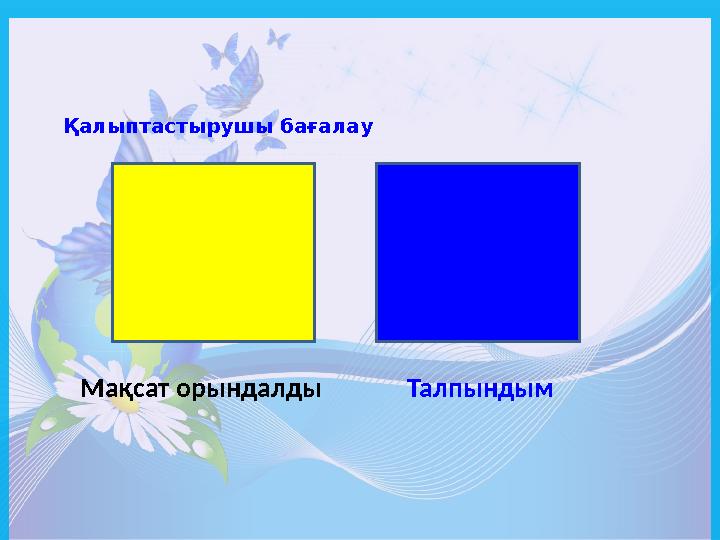 Қалыптастырушы бағалау

Мақсат орындалды

Талпындым